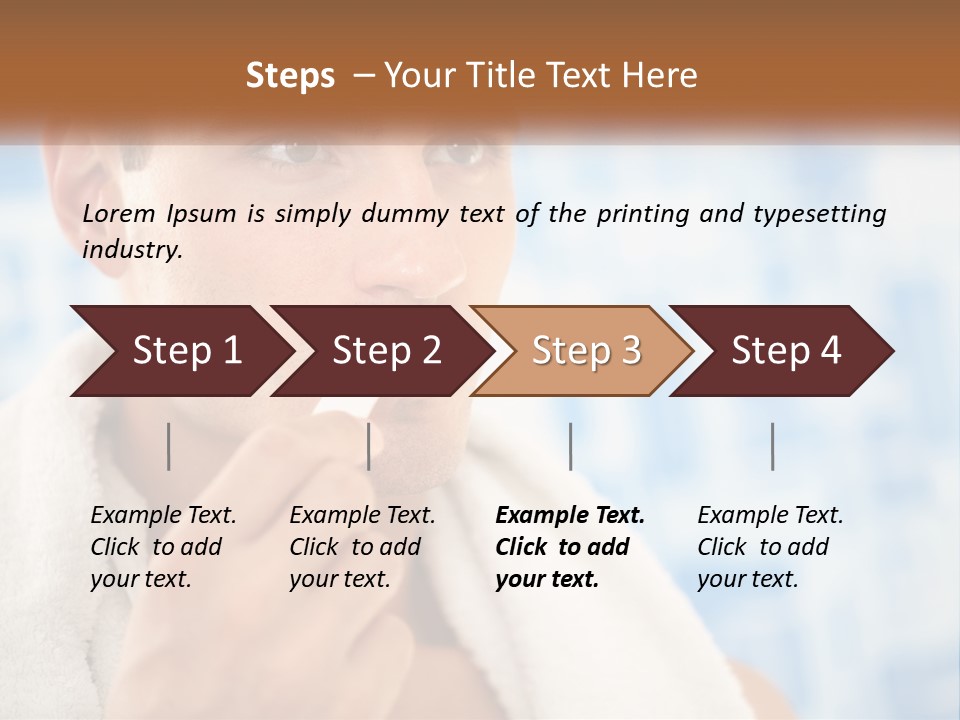 Steps – Your Title Text Here

Lorem Ipsum is simply dummy text of the printing and typesetting industry.

Step 1

Step 2

Step 3

Step 4

Example Text. Click to add your text.

Example Text. Click to add your text.

Example Text. Click to add your text.

Example Text. Click to add your text.